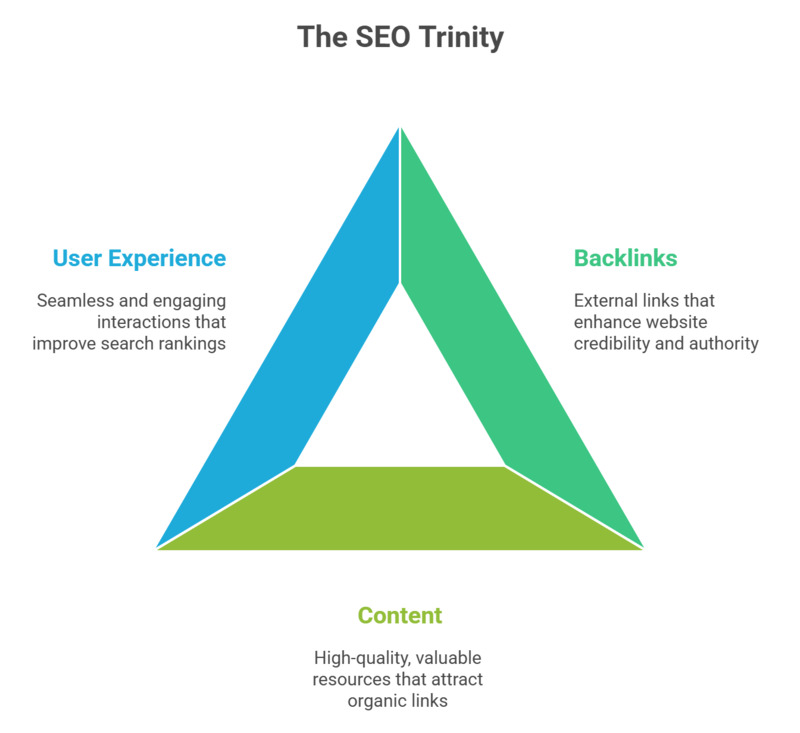 The SEO Trinity

User Experience

Seamless and engaging interactions that improve search rankings

Backlinks

External links that enhance website credibility and authority

Content

High-quality, valuable resources that attract organic links